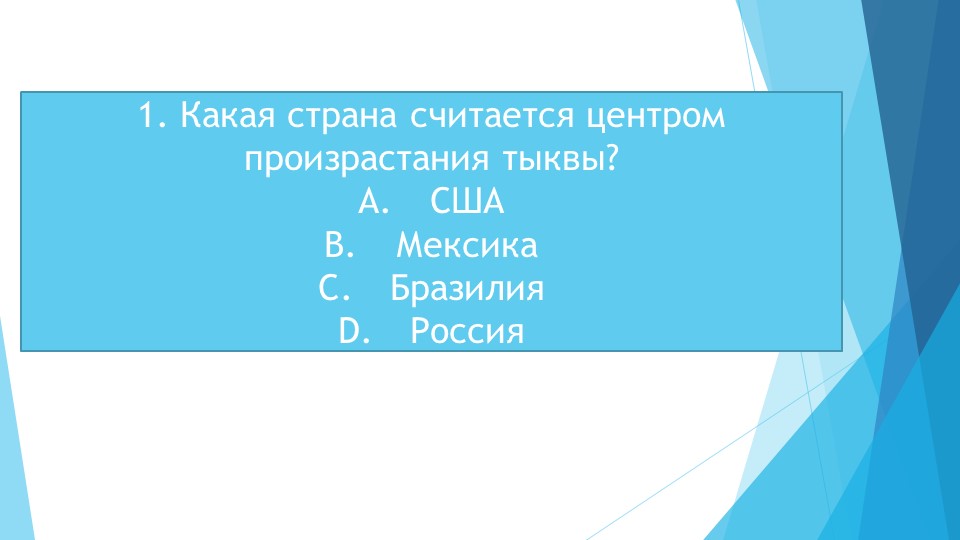 1. Какая страна считается центром произрастания тыквы?
A. США
B. Мексика
C. Бразилия
D. Россия